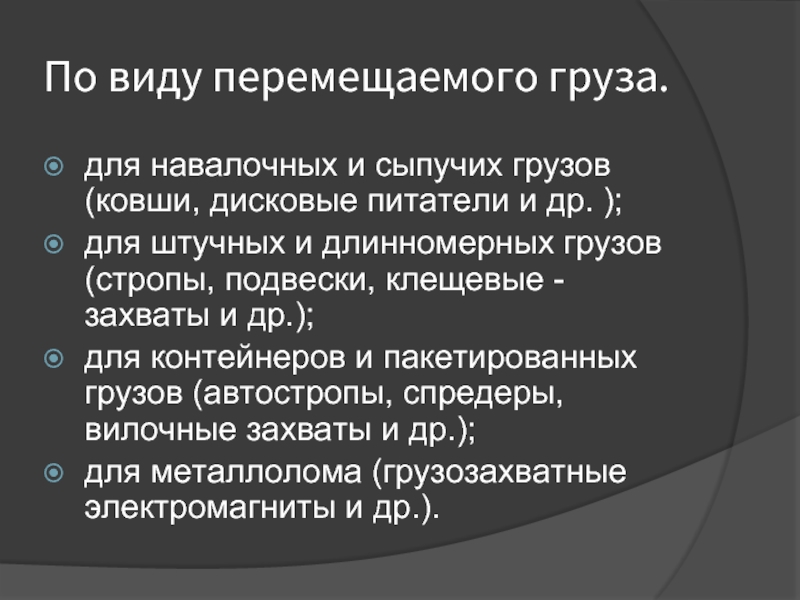 По виду перемещаемого груза.

для навалочных и сыпучих грузов (ковши, дисковые питатели и др. );

для штучных и длинномерных грузов (стропы, подвески, клещевые - захваты и др.);

для контейнеров и пакетированных грузов (автостропы, спредеры, вилочные захваты и др.);

для металлолома (грузозахватные электромагниты и др.).